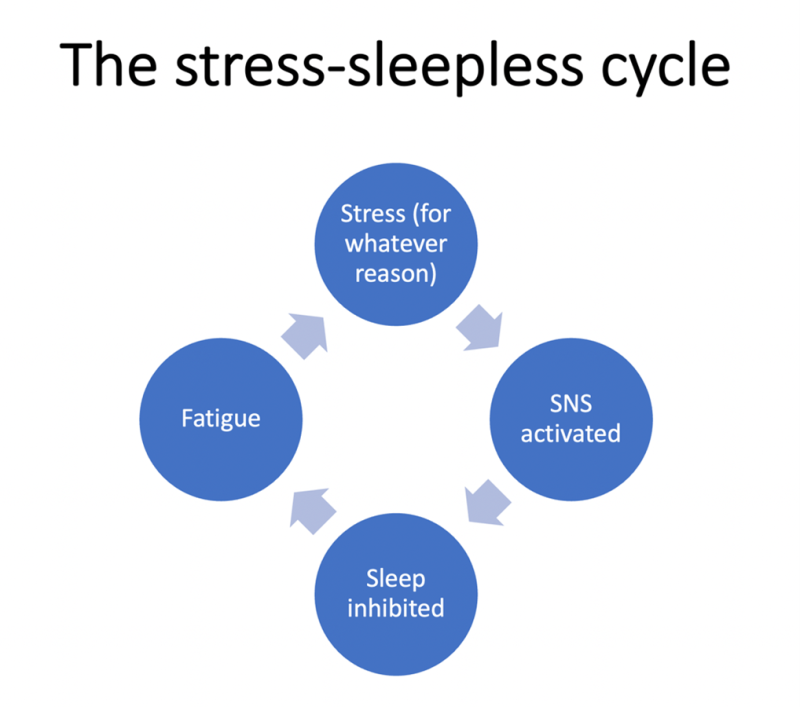 The stress-sleepless cycle

Stress (for whatever reason)

SNS activated

Sleep inhibited

Fatigue